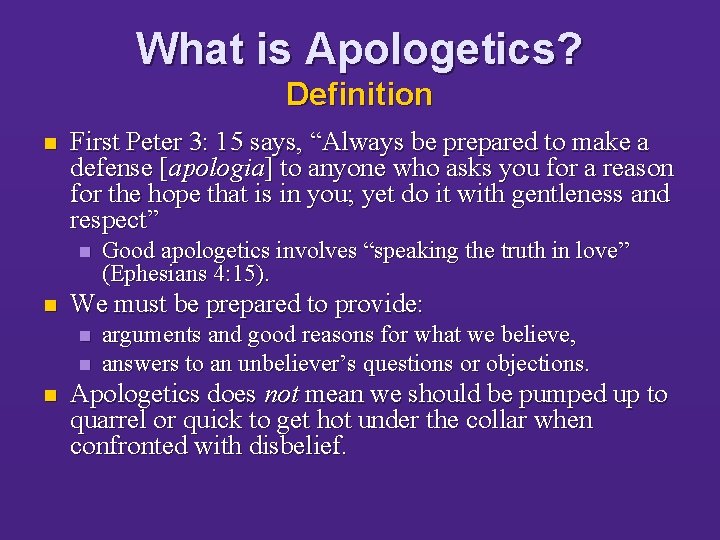 What is Apologetics?
Definition

First Peter 3: 15 says, “Always be prepared to make a defense [apologia] to anyone who asks you for a reason for the hope that is in you; yet do it with gentleness and respect”

Good apologetics involves “speaking the truth in love” (Ephesians 4:15).

We must be prepared to provide:

arguments and good reasons for what we believe,

answers to an unbeliever’s questions or objections.

Apologetics does not mean we should be pumped up to quarrel or quick to get hot under the collar when confronted with disbelief.